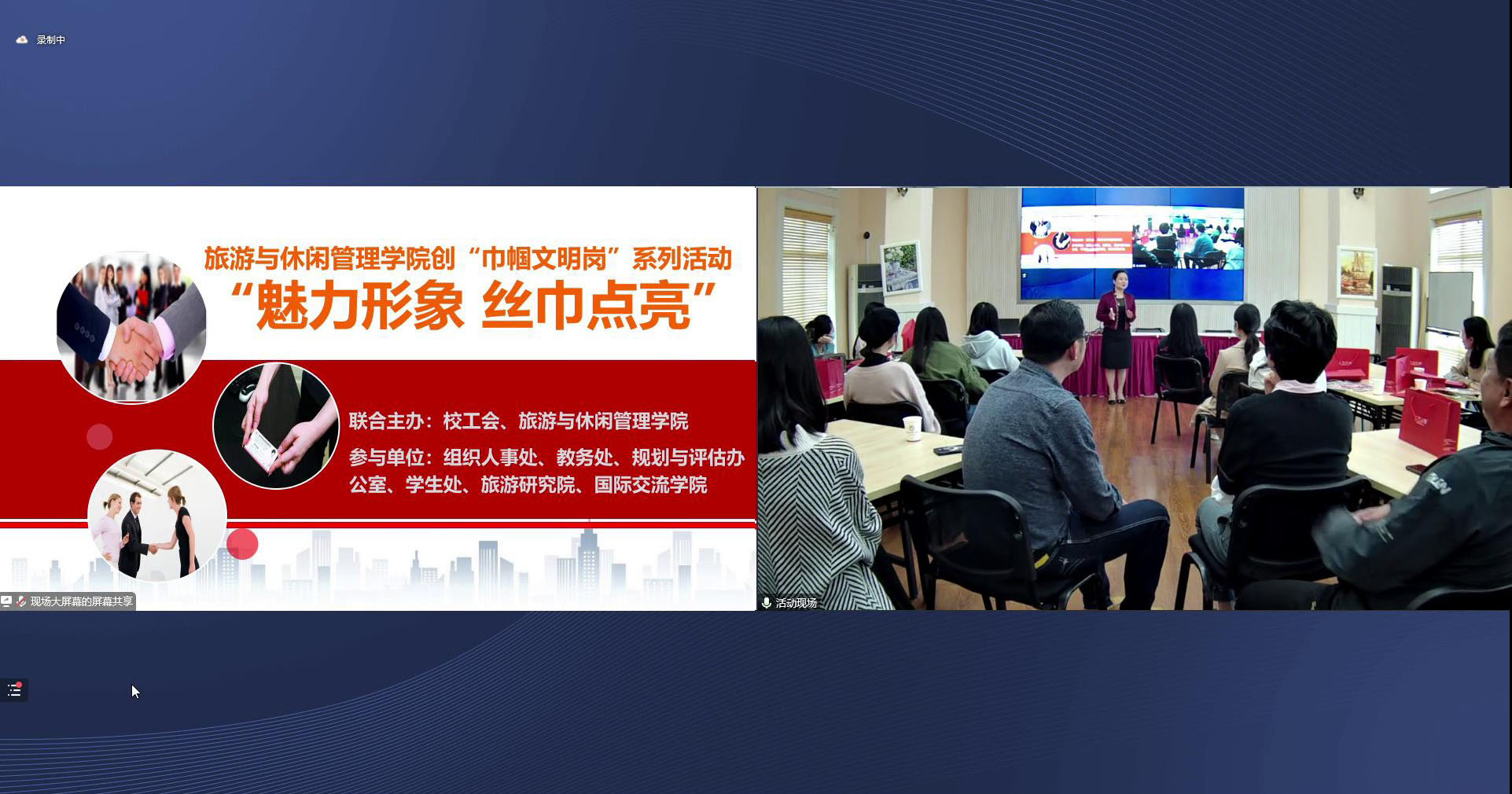 录制中

旅游与休闲管理学院创“巾帼文明岗”系列活动
“魅力形象 丝巾点亮”

联合主办：校工会、旅游与休闲管理学院
参与单位：组织人事处、教务处、规划与评估办公室、学生处、旅游研究院、国际交流学院

现场大屏幕的屏幕共享

活动现场